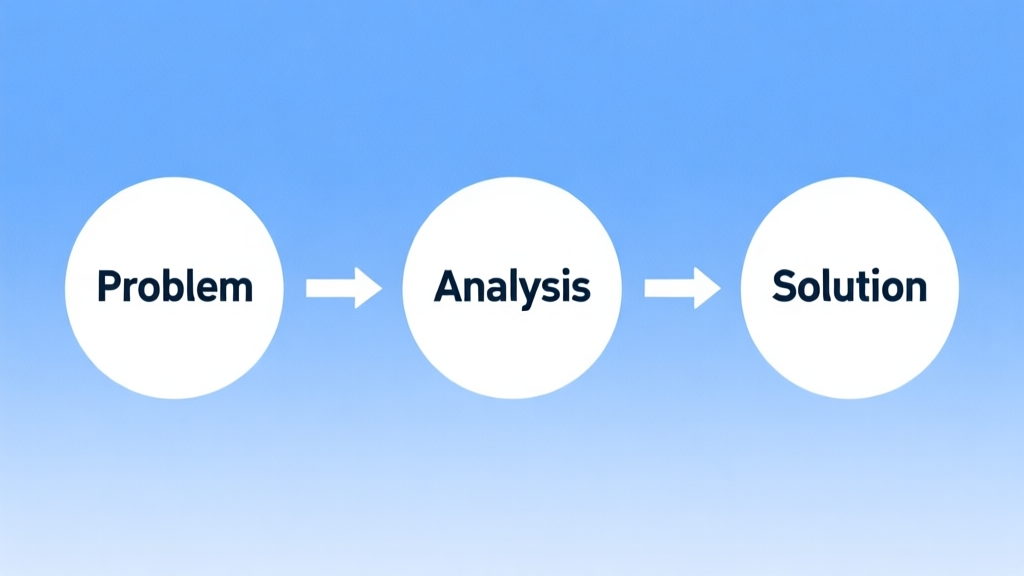 Problem

Analysis

Solution